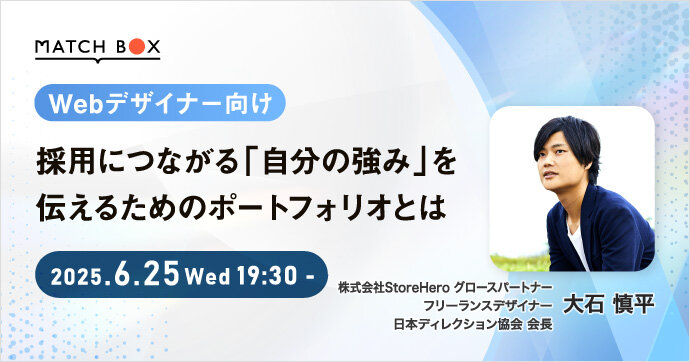 MATCH BOX

Webデザイナー向け

採用につながる「自分の強み」を伝えるためのポートフォリオとは

2025.6.25 Wed 19:30 -

株式会社StoreHero グロースパートナー
フリーランスデザイナー
日本ディレクション協会 会長

大石 慎平